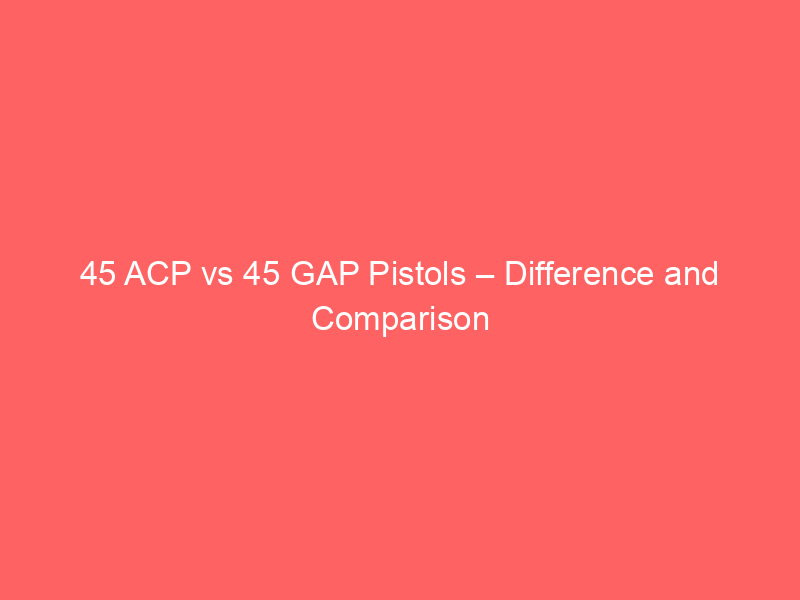 45 ACP vs 45 GAP Pistols – Difference and Comparison